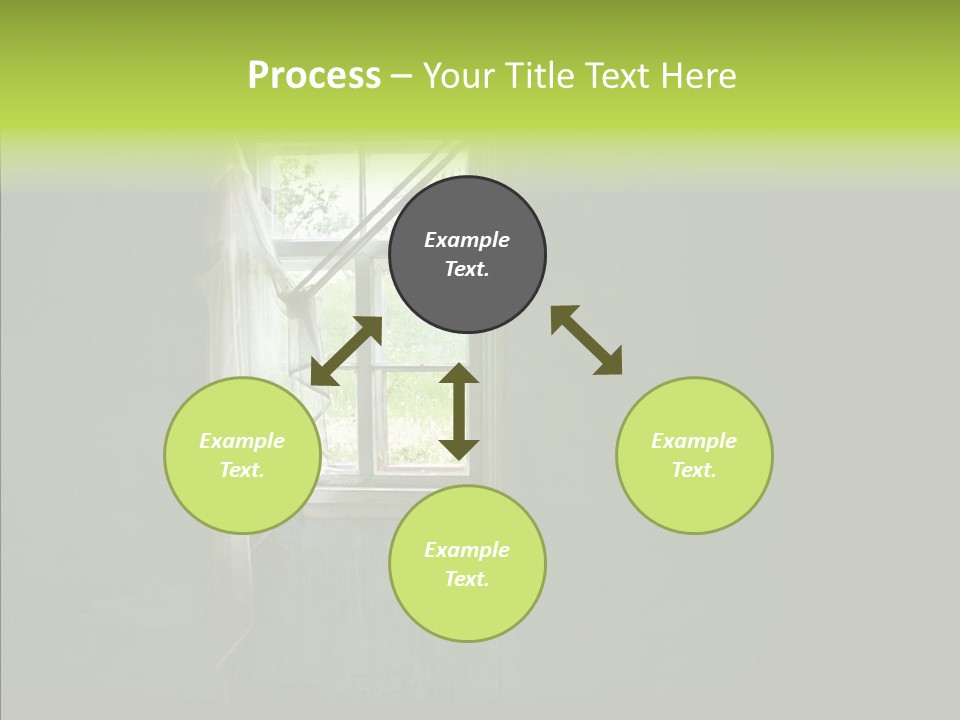 Process – Your Title Text Here

Example Text.

Example Text.

Example Text.

Example Text.